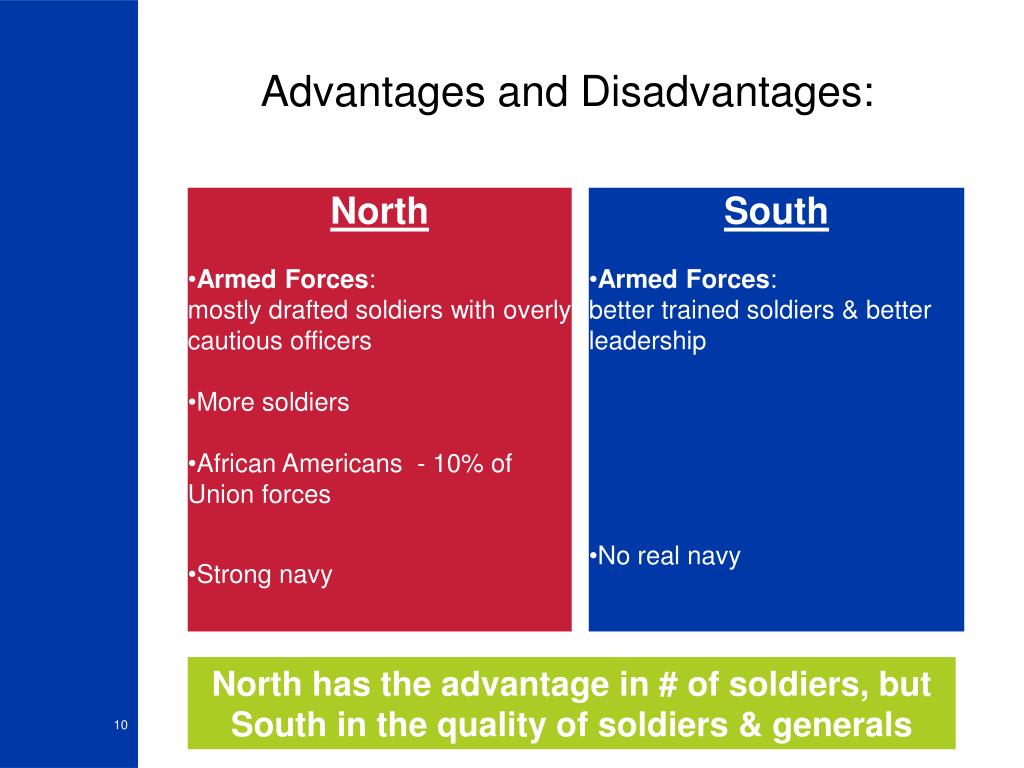 Advantages and Disadvantages:

North

•Armed Forces:
mostly drafted soldiers with overly cautious officers

•More soldiers

•African Americans - 10% of Union forces

•Strong navy

South

•Armed Forces:
better trained soldiers & better leadership

•No real navy

North has the advantage in # of soldiers, but South in the quality of soldiers & generals

10